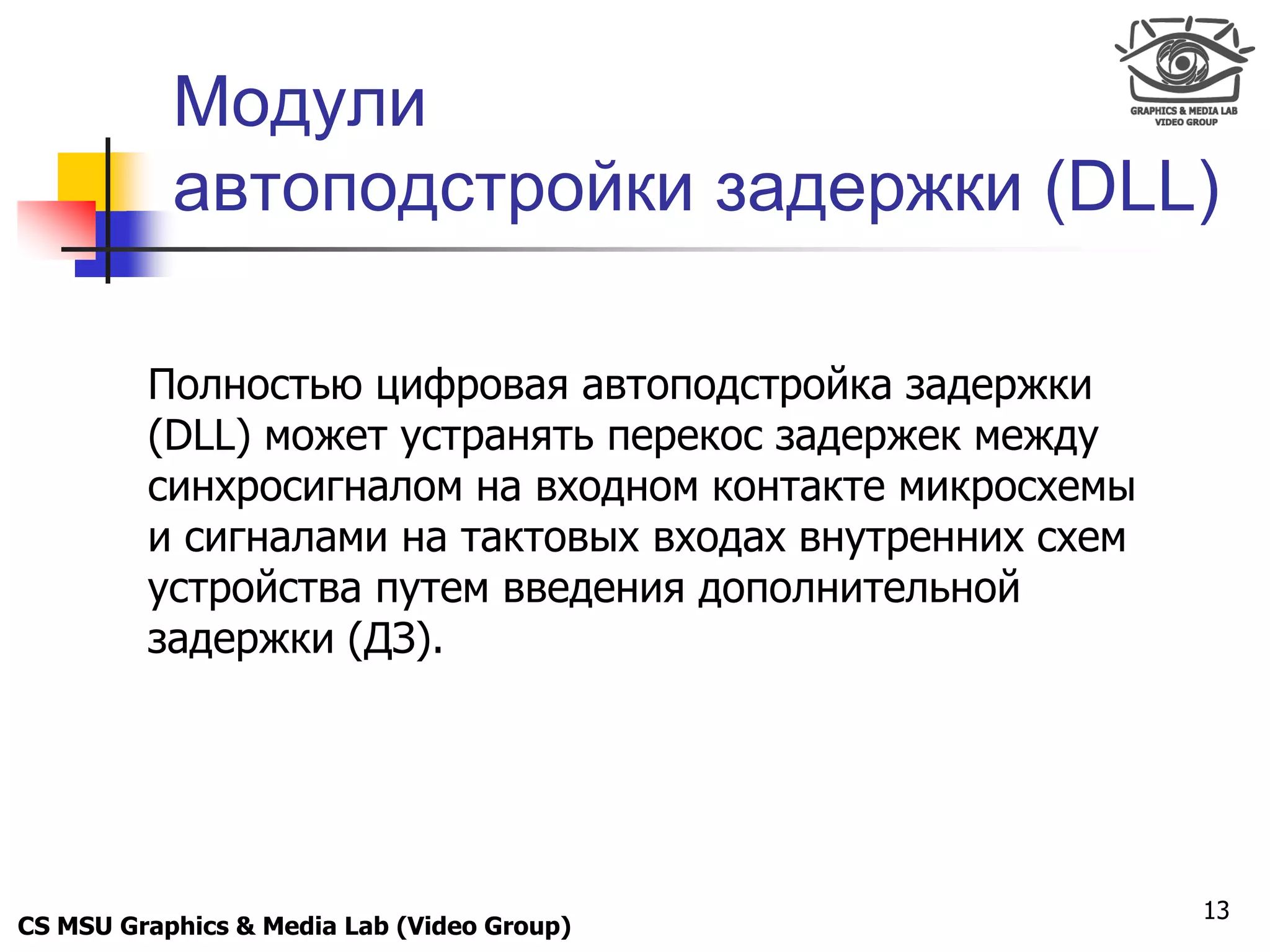 GRAPHICS & MEDIA LAB
VIDEO GROUP

Модули автоподстройки задержки (DLL)

Полностью цифровая автоподстройка задержки (DLL) может устранять перекос задержек между синхросигналом на входном контакте микросхемы и сигналами на тактовых входах внутренних схем устройства путем введения дополнительной задержки (ДЗ).

CS MSU Graphics & Media Lab (Video Group)

13